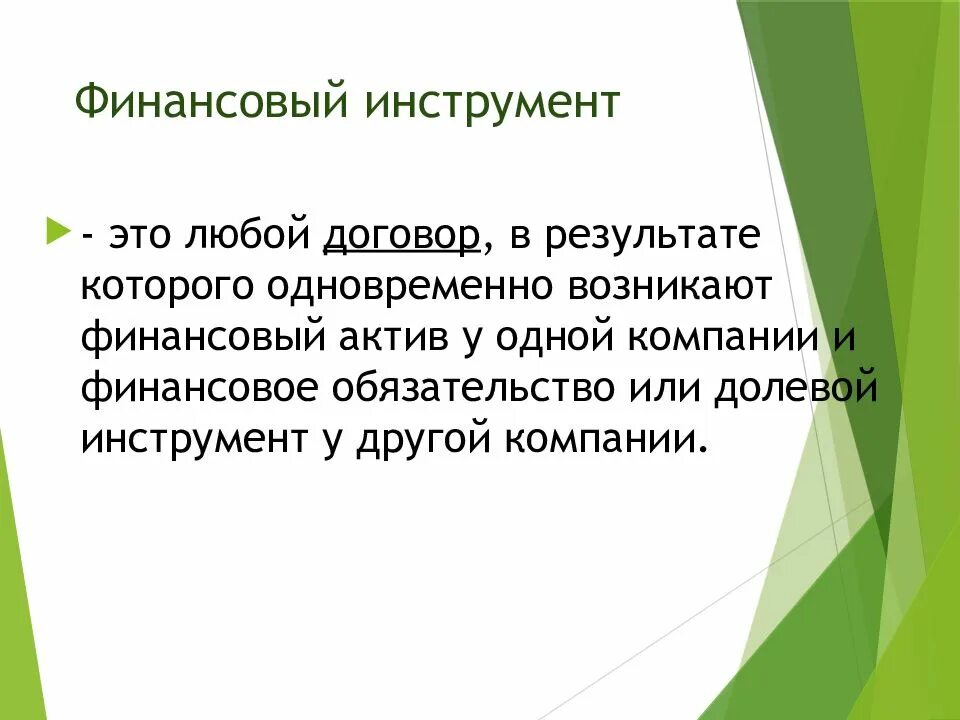 Финансовый инструмент

- это любой договор, в результате которого одновременно возникают финансовый актив у одной компании и финансовое обязательство или долевой инструмент у другой компании.